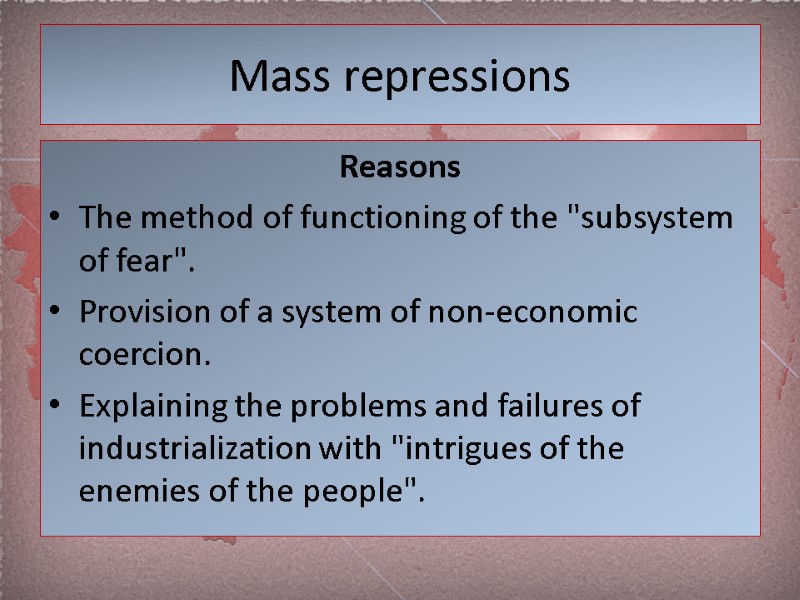 Mass repressions

Reasons

• The method of functioning of the "subsystem of fear".

• Provision of a system of non-economic coercion.

• Explaining the problems and failures of industrialization with "intrigues of the enemies of the people".